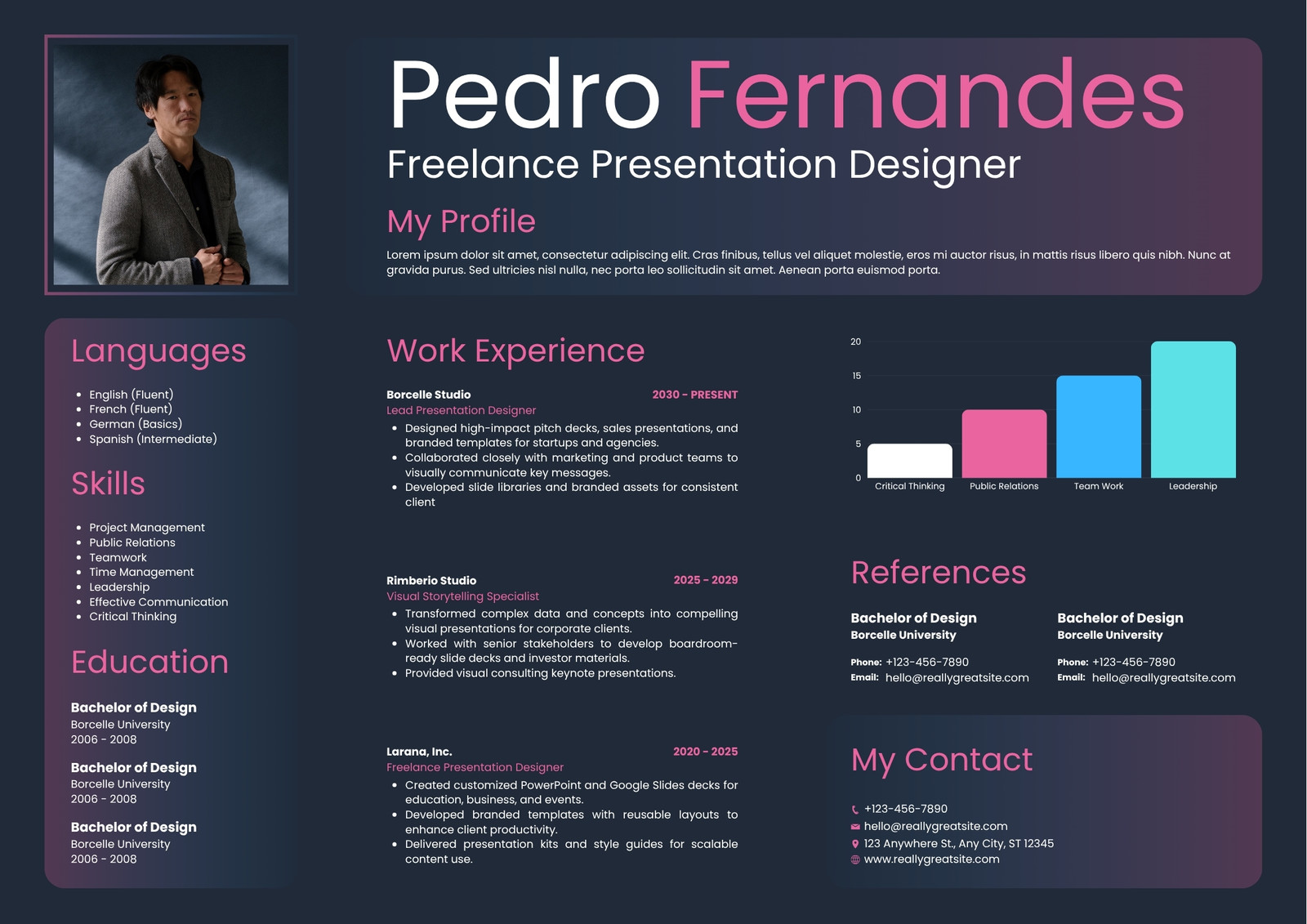 Pedro Fernandes
Freelance Presentation Designer

My Profile

Lorem ipsum dolor sit amet, consectetur adipiscing elit. Cras finibus, tellus vel aliquet molestie, eros mi auctor risus, in mattis risus libero quis nibh. Nunc at gravida purus. Sed ultricies nisl nulla, nec porta leo sollicitudin sit amet. Aenean porta euismod porta.

Languages

- English (Fluent)
- French (Fluent)
- German (Basics)
- Spanish (Intermediate)

Skills

- Project Management
- Public Relations
- Teamwork
- Time Management
- Leadership
- Effective Communication
- Critical Thinking

Education

Bachelor of Design
Borcelle University
2006 - 2008

Bachelor of Design
Borcelle University
2006 - 2008

Bachelor of Design
Borcelle University
2006 - 2008

Work Experience

Borcelle Studio 2030 - PRESENT
Lead Presentation Designer
- Designed high-impact pitch decks, sales presentations, and branded templates for startups and agencies.
- Collaborated closely with marketing and product teams to visually communicate key messages.
- Developed slide libraries and branded assets for consistent client

Rimberio Studio 2025 - 2029
Visual Storytelling Specialist
- Transformed complex data and concepts into compelling visual presentations for corporate clients.
- Worked with senior stakeholders to develop boardroom-ready slide decks and investor materials.
- Provided visual consulting keynote presentations.

Larana, Inc. 2020 - 2025
Freelance Presentation Designer
- Created customized PowerPoint and Google Slides decks for education, business, and events.
- Developed branded templates with reusable layouts to enhance client productivity.
- Delivered presentation kits and style guides for scalable content use.

20
15
10
5
0
Critical Thinking
Public Relations
Team Work
Leadership

References

Bachelor of Design
Borcelle University
Phone: +123-456-7890
Email: hello@reallygreatsite.com

Bachelor of Design
Borcelle University
Phone: +123-456-7890
Email: hello@reallygreatsite.com

My Contact

+123-456-7890
hello@reallygreatsite.com
123 Anywhere St., Any City, ST 12345
www.reallygreatsite.com